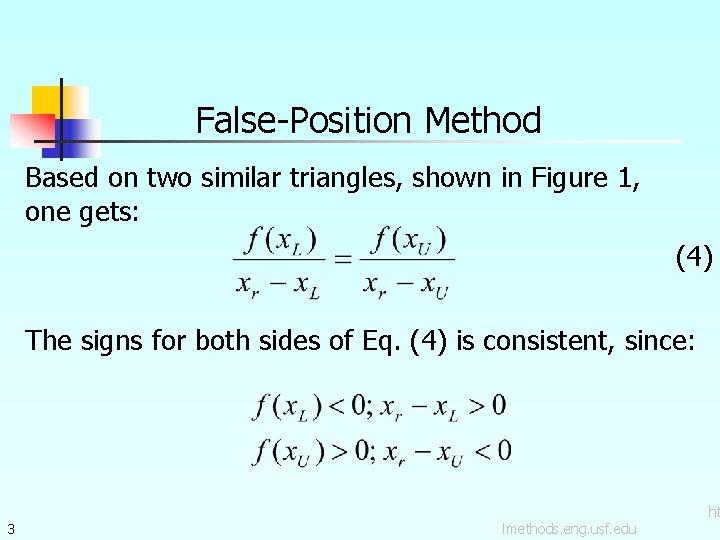 False-Position Method

Based on two similar triangles, shown in Figure 1, one gets:

$\frac{f(x_L)}{x_r - x_L} = \frac{f(x_U)}{x_r - x_U}$ (4)

The signs for both sides of Eq. (4) is consistent, since:

$f(x_L) < 0; x_r - x_L > 0$
$f(x_U) > 0; x_r - x_U < 0$

3

ht
lmethods.eng.usf.edu